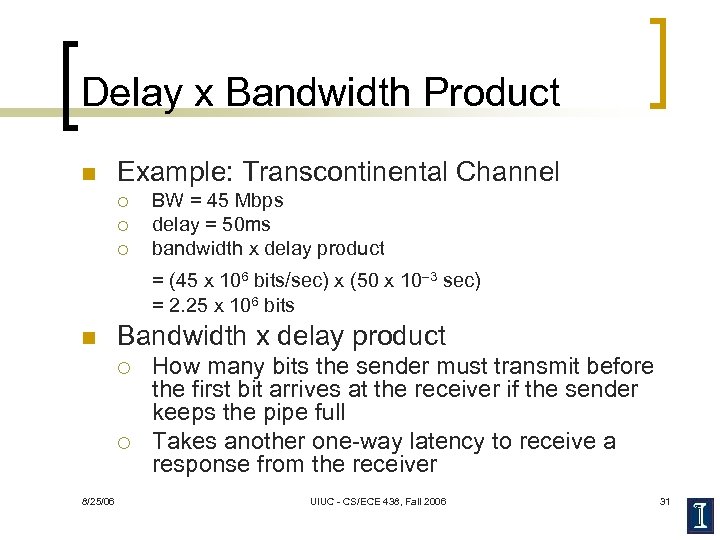 Delay x Bandwidth Product

Example: Transcontinental Channel

BW = 45 Mbps

delay = 50ms

bandwidth x delay product

= (45 x $10^6$ bits/sec) x (50 x $10^{-3}$ sec)
= 2.25 x $10^6$ bits

Bandwidth x delay product

How many bits the sender must transmit before the first bit arrives at the receiver if the sender keeps the pipe full

Takes another one-way latency to receive a response from the receiver

8/25/06 UIUC - CS/ECE 438, Fall 2006 31

I